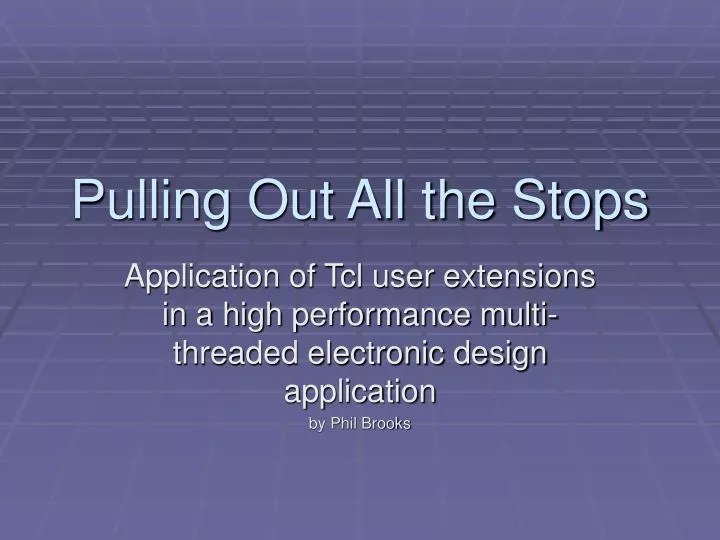 Pulling Out All the Stops

Application of Tcl user extensions in a high performance multi-threaded electronic design application

by Phil Brooks